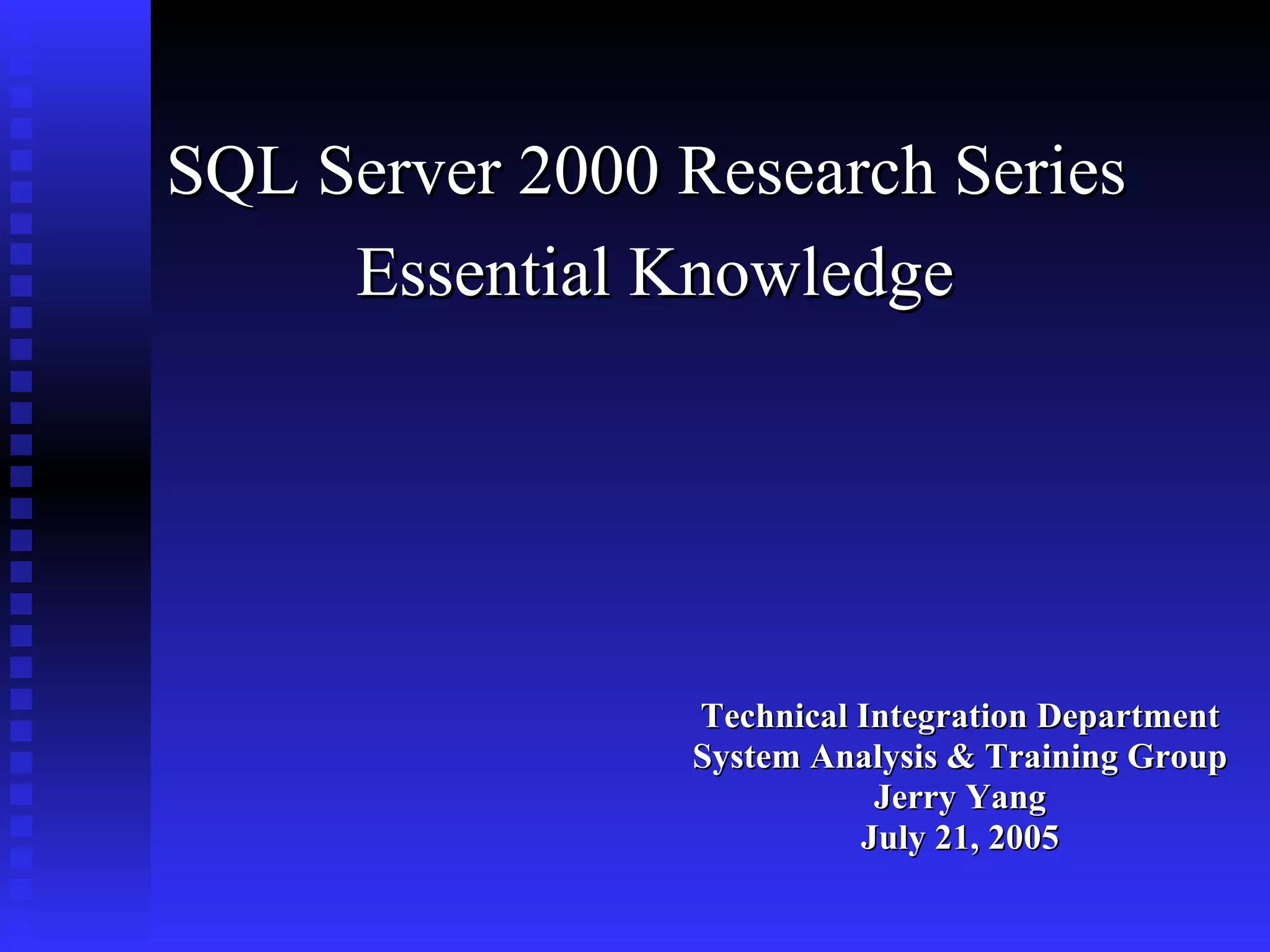 SQL Server 2000 Research Series
Essential Knowledge

Technical Integration Department
System Analysis & Training Group
Jerry Yang
July 21, 2005